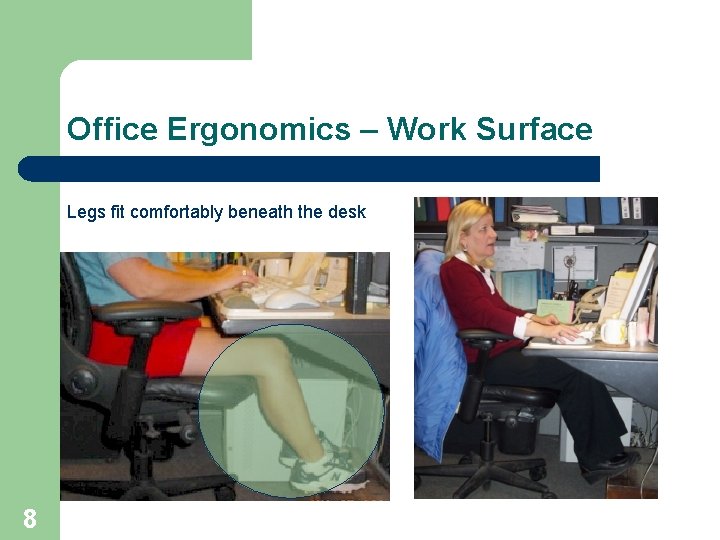 Office Ergonomics – Work Surface

Legs fit comfortably beneath the desk

8